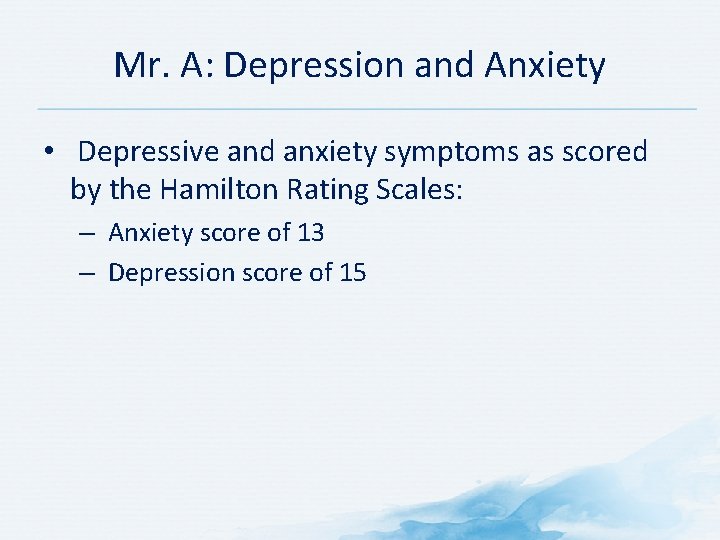 Mr. A: Depression and Anxiety

• Depressive and anxiety symptoms as scored by the Hamilton Rating Scales:
– Anxiety score of 13
– Depression score of 15